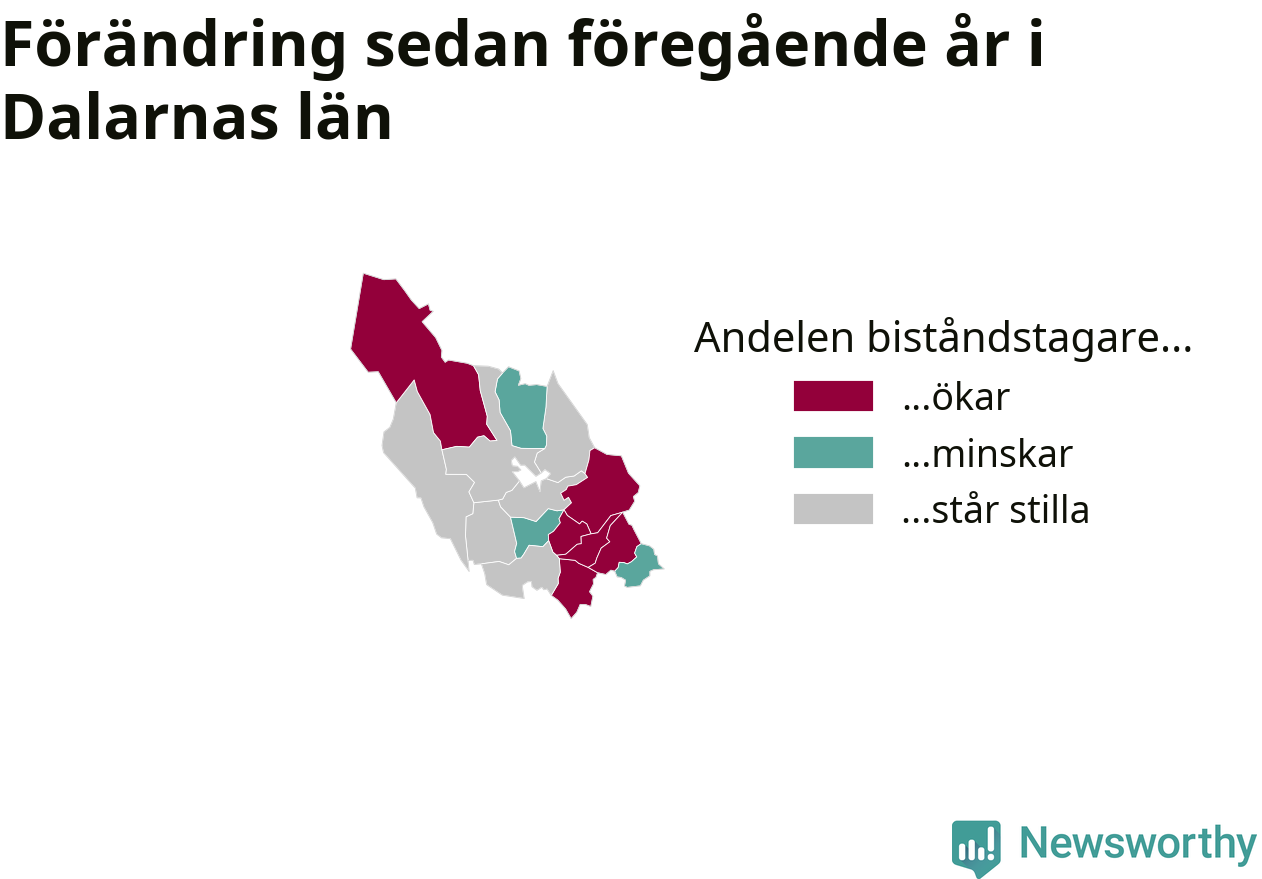 Förändring sedan föregående år i Dalarnas län

Andelen biståndstagare...

...ökar

...minskar

...står stilla

Newsworthy